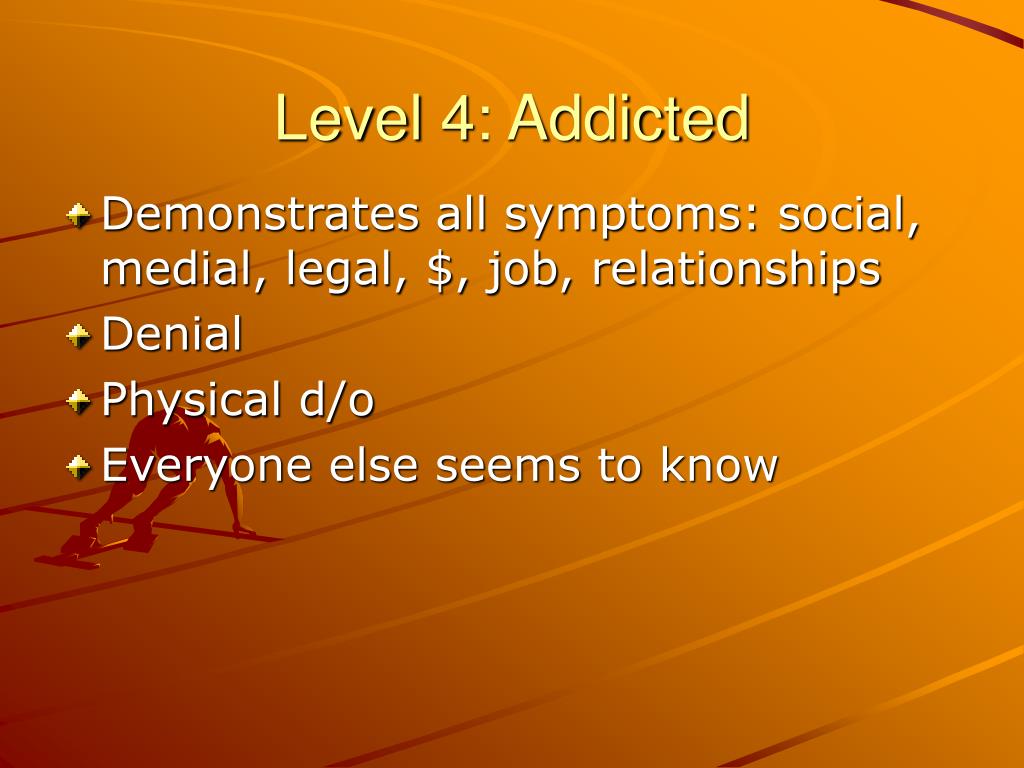 Level 4: Addicted

Demonstrates all symptoms: social, medial, legal, \$, job, relationships

Denial

Physical d/o

Everyone else seems to know